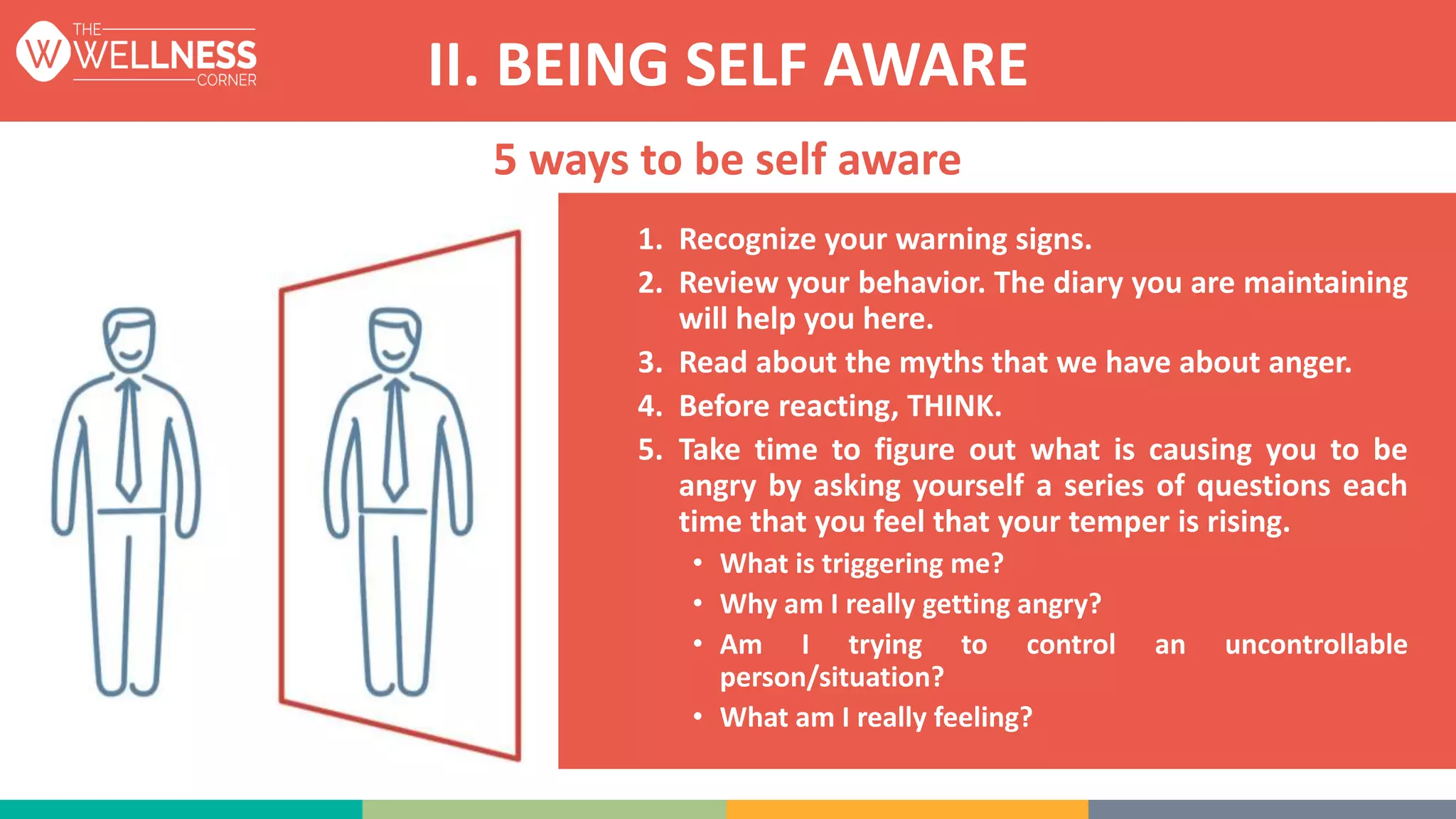 W THE WELLNESS CORNER

II. BEING SELF AWARE

5 ways to be self aware

1. Recognize your warning signs.
2. Review your behavior. The diary you are maintaining will help you here.
3. Read about the myths that we have about anger.
4. Before reacting, THINK.
5. Take time to figure out what is causing you to be angry by asking yourself a series of questions each time that you feel that your temper is rising.
 • What is triggering me?
 • Why am I really getting angry?
 • Am I trying to control an uncontrollable person/situation?
 • What am I really feeling?